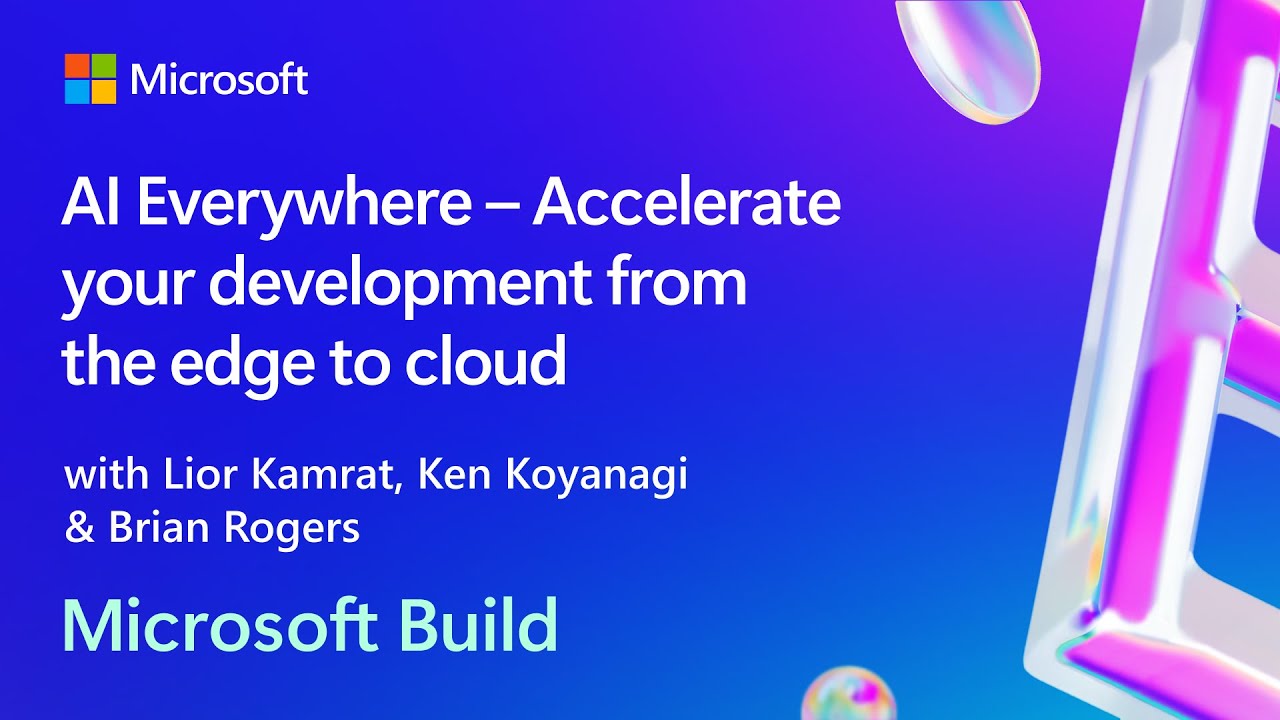 Microsoft

AI Everywhere – Accelerate your development from the edge to cloud

with Lior Kamrat, Ken Koyanagi & Brian Rogers

Microsoft Build